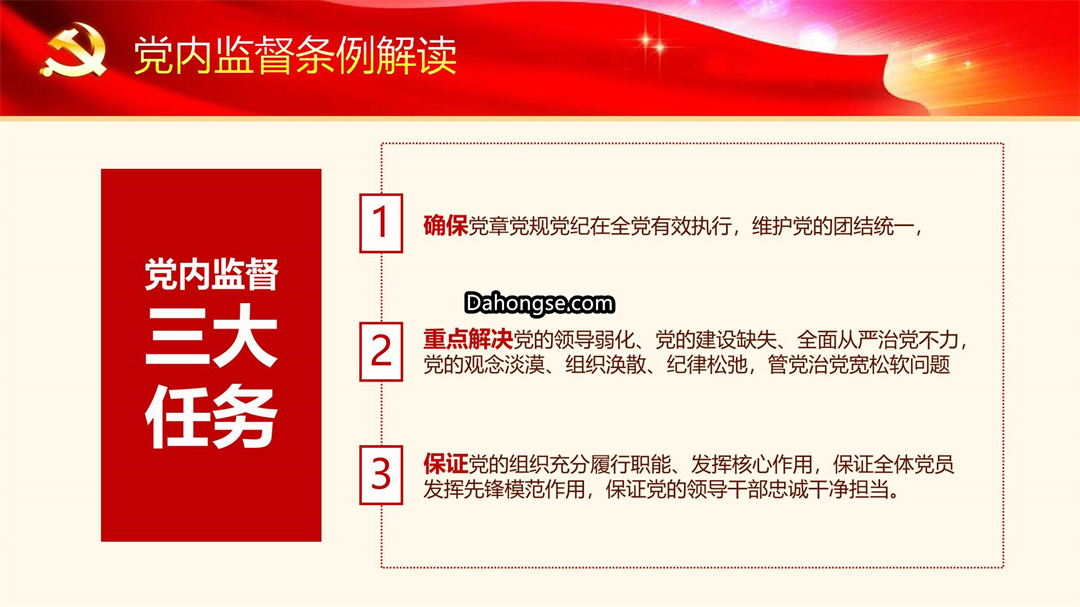 党内监督条例解读

党内监督
三大
任务

1
确保党章党规党纪在全党有效执行，维护党的团结统一，

Dahongse.com

2
重点解决党的领导弱化、党的建设缺失、全面从严治党不力，党的观念淡漠、组织涣散、纪律松弛，管党治党宽松软问题

3
保证党的组织充分履行职能、发挥核心作用，保证全体党员发挥先锋模范作用，保证党的领导干部忠诚干净担当。